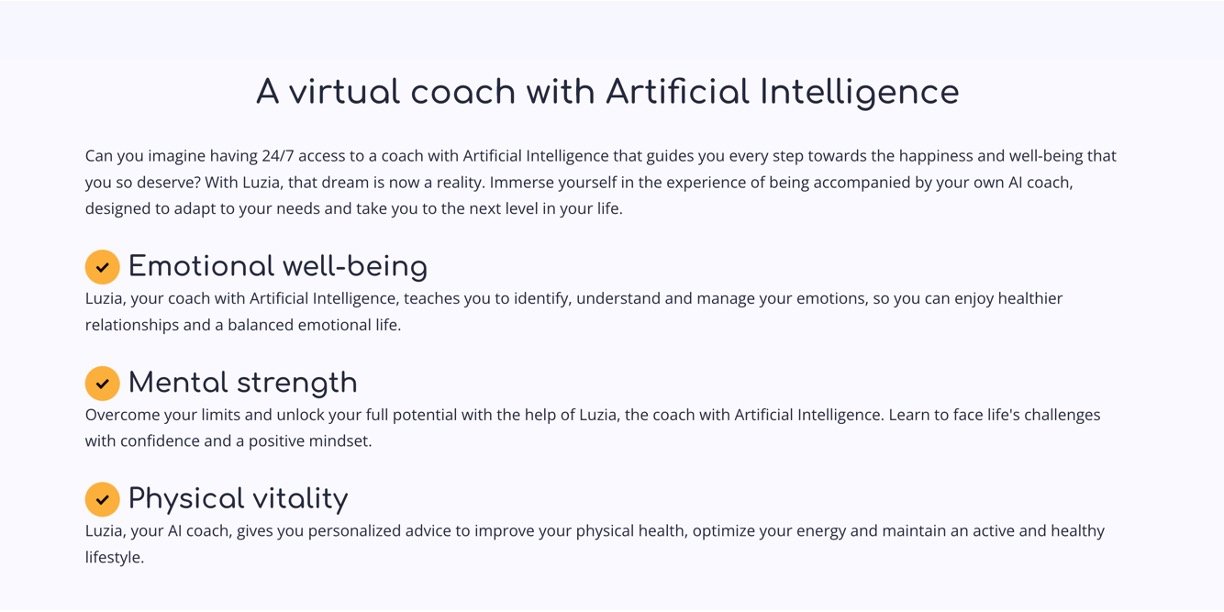 A virtual coach with Artificial Intelligence

Can you imagine having 24/7 access to a coach with Artificial Intelligence that guides you every step towards the happiness and well-being that you so deserve? With Luzia, that dream is now a reality. Immerse yourself in the experience of being accompanied by your own AI coach, designed to adapt to your needs and take you to the next level in your life.

Emotional well-being

Luzia, your coach with Artificial Intelligence, teaches you to identify, understand and manage your emotions, so you can enjoy healthier relationships and a balanced emotional life.

Mental strength

Overcome your limits and unlock your full potential with the help of Luzia, the coach with Artificial Intelligence. Learn to face life's challenges with confidence and a positive mindset.

Physical vitality

Luzia, your AI coach, gives you personalized advice to improve your physical health, optimize your energy and maintain an active and healthy lifestyle.